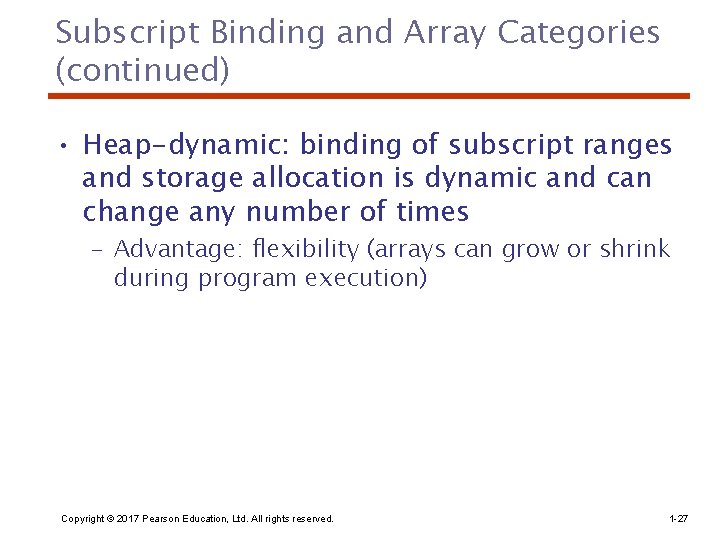 Subscript Binding and Array Categories (continued)

• Heap-dynamic: binding of subscript ranges and storage allocation is dynamic and can change any number of times
– Advantage: flexibility (arrays can grow or shrink during program execution)

Copyright © 2017 Pearson Education, Ltd. All rights reserved.

1-27